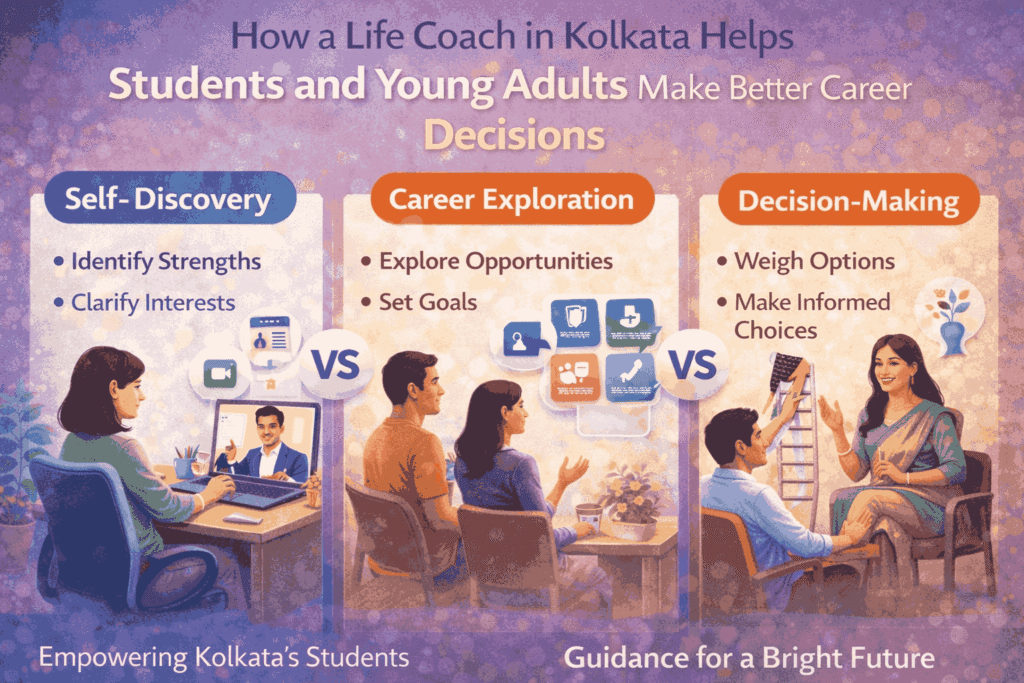 How a Life Coach in Kolkata Helps Students and Young Adults Make Better Career Decisions

Self- Discovery

• Identify Strengths
• Clarify Interests

VS

Career Exploration

• Explore Opportunities
• Set Goals

VS

Decision-Making

• Weigh Options
• Make Informed Choices

Empowering Kolkata's Students

Guidance for a Bright Future